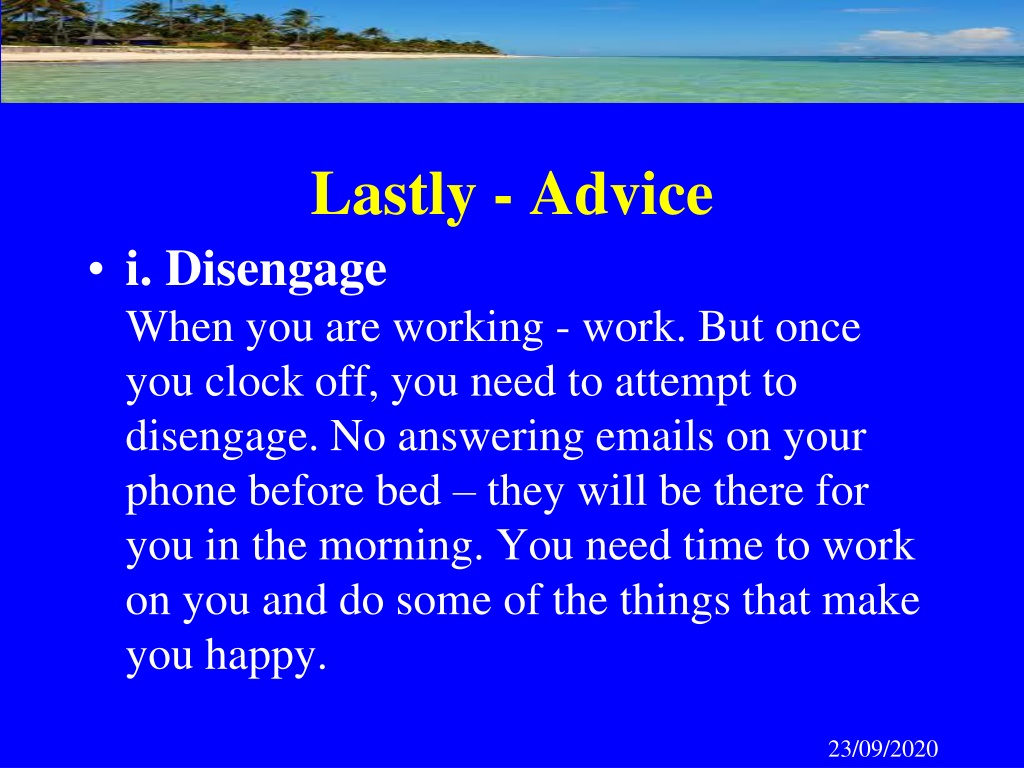 Lastly - Advice

• i. Disengage
When you are working - work. But once you clock off, you need to attempt to disengage. No answering emails on your phone before bed – they will be there for you in the morning. You need time to work on you and do some of the things that make you happy.

23/09/2020